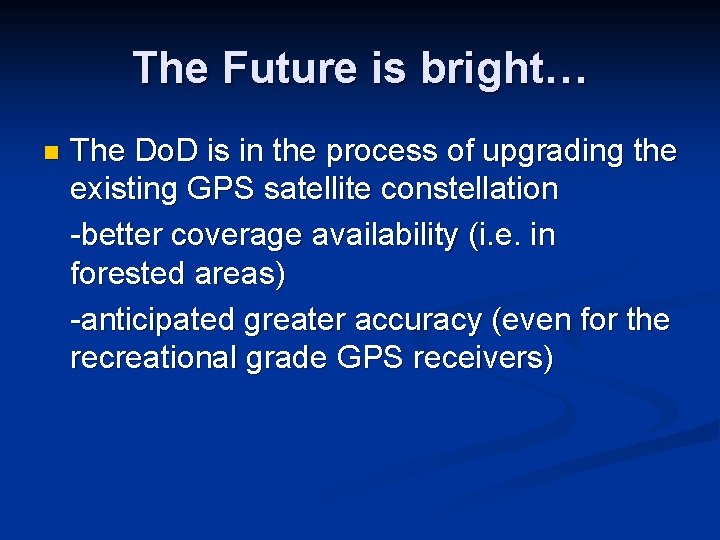 The Future is bright…

The DoD is in the process of upgrading the existing GPS satellite constellation

-better coverage availability (i.e. in forested areas)

-anticipated greater accuracy (even for the recreational grade GPS receivers)